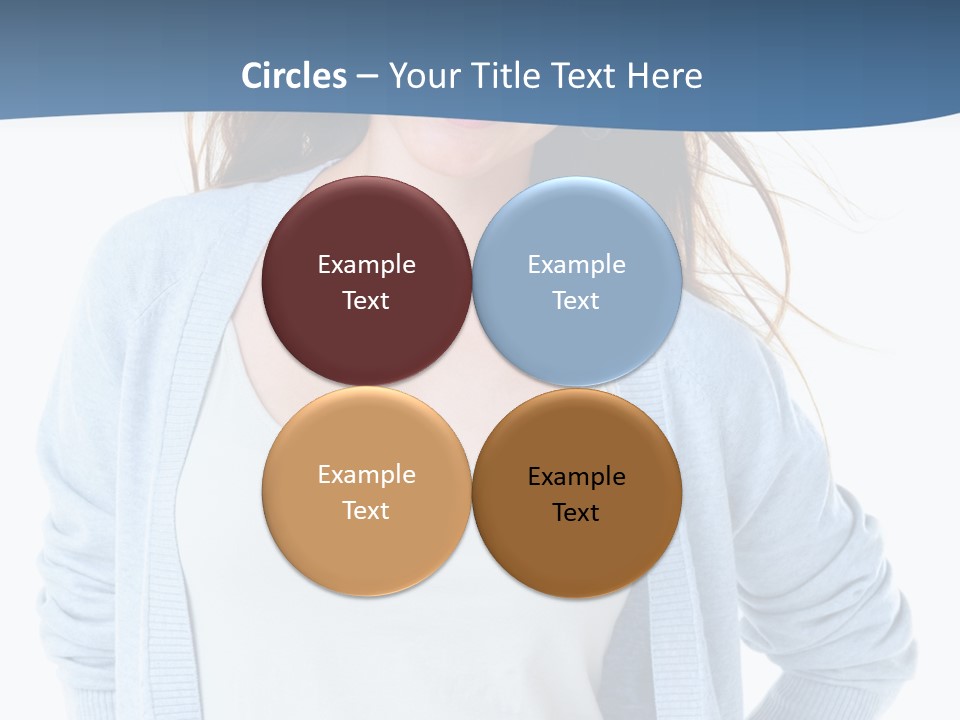 Circles – Your Title Text Here

Example Text

Example Text

Example Text

Example Text